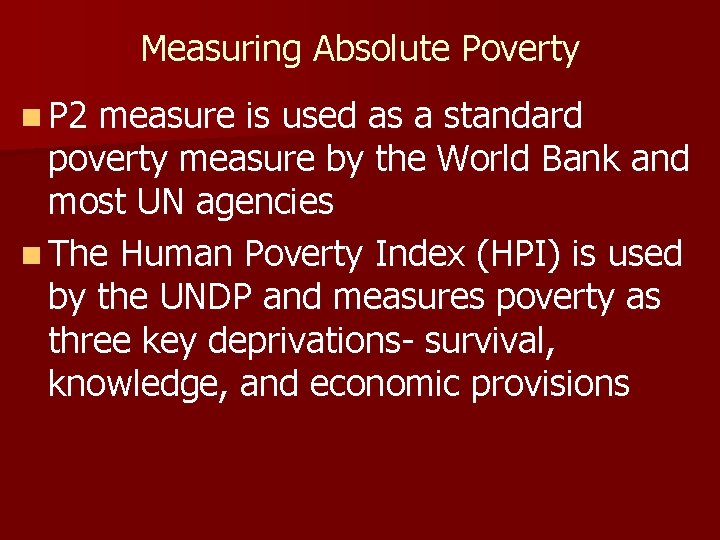 Measuring Absolute Poverty

P2 measure is used as a standard poverty measure by the World Bank and most UN agencies

The Human Poverty Index (HPI) is used by the UNDP and measures poverty as three key deprivations- survival, knowledge, and economic provisions